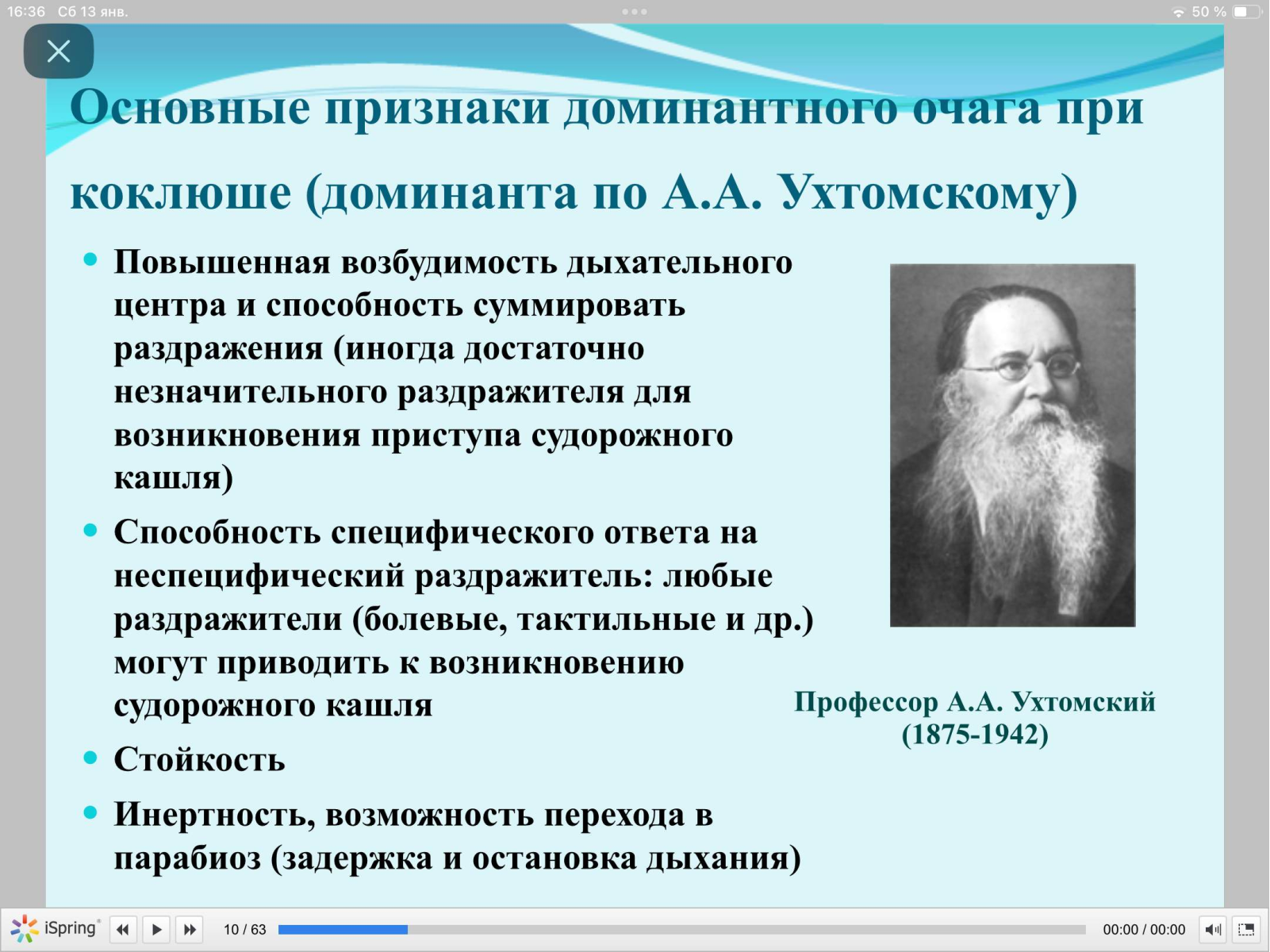 16:36 Сб 13 янв.

50 %

Основные признаки доминантного очага при коклюше (доминанта по А.А. Ухтомскому)

• Повышенная возбудимость дыхательного центра и способность суммировать раздражения (иногда достаточно незначительного раздражителя для возникновения приступа судорожного кашля)

• Способность специфического ответа на неспецифический раздражитель: любые раздражители (болевые, тактильные и др.) могут приводить к возникновению судорожного кашля

• Стойкость

• Инертность, возможность перехода в парабиоз (задержка и остановка дыхания)

Профессор А.А. Ухтомский (1875-1942)

iSpring

10 / 63

00:00 / 00:00